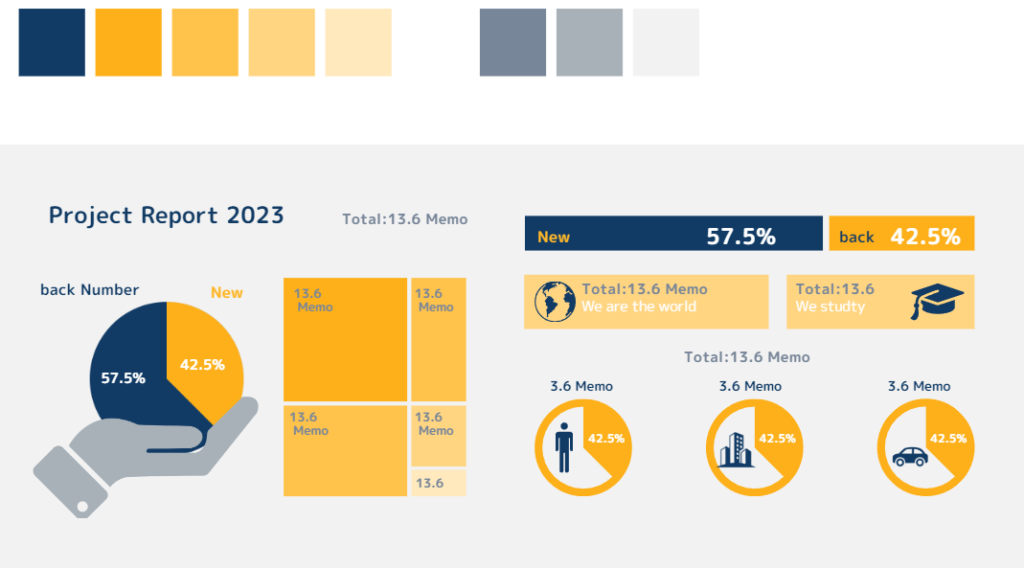 Project Report 2023

Total:13.6 Memo

back Number

New

57.5%

42.5%

13.6 Memo

13.6 Memo

13.6 Memo

13.6 Memo

13.6

New 57.5%

back 42.5%

Total:13.6 Memo
We are the world

Total:13.6
We studty

Total:13.6 Memo

3.6 Memo

42.5%

3.6 Memo

42.5%

3.6 Memo

42.5%